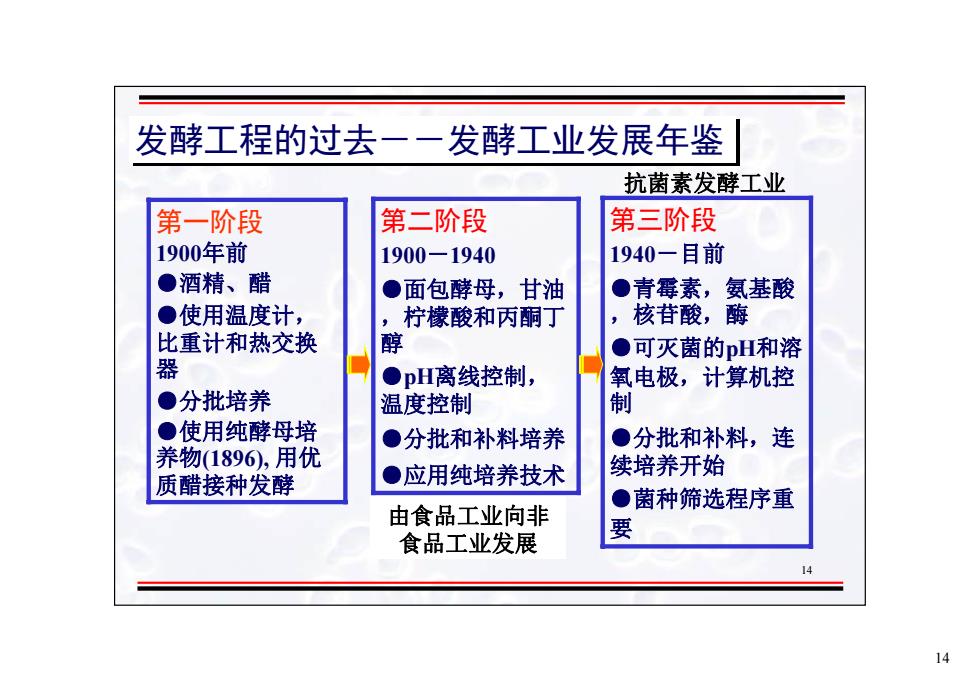 发酵工程的过去——发酵工业发展年鉴

抗菌素发酵工业

第一阶段
1900年前
●酒精、醋
●使用温度计，比重计和热交换器
●分批培养
●使用纯酵母培养物(1896), 用优质醋接种发酵

第二阶段
1900－1940
●面包酵母，甘油，柠檬酸和丙酮丁醇
●pH离线控制，温度控制
●分批和补料培养
●应用纯培养技术

由食品工业向非食品工业发展

第三阶段
1940－目前
●青霉素，氨基酸，核苷酸，酶
●可灭菌的pH和溶氧电极，计算机控制
●分批和补料，连续培养开始
●菌种筛选程序重要

14

14